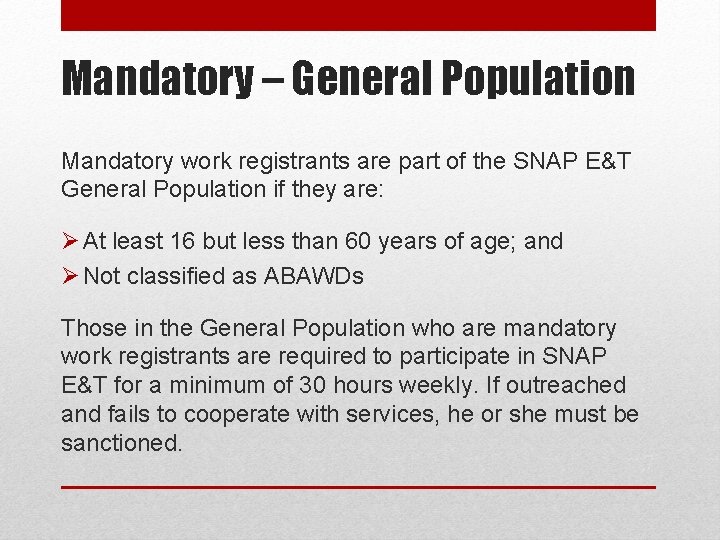 Mandatory – General Population

Mandatory work registrants are part of the SNAP E&T General Population if they are:

➢ At least 16 but less than 60 years of age; and
➢ Not classified as ABAWDs

Those in the General Population who are mandatory work registrants are required to participate in SNAP E&T for a minimum of 30 hours weekly. If outreached and fails to cooperate with services, he or she must be sanctioned.